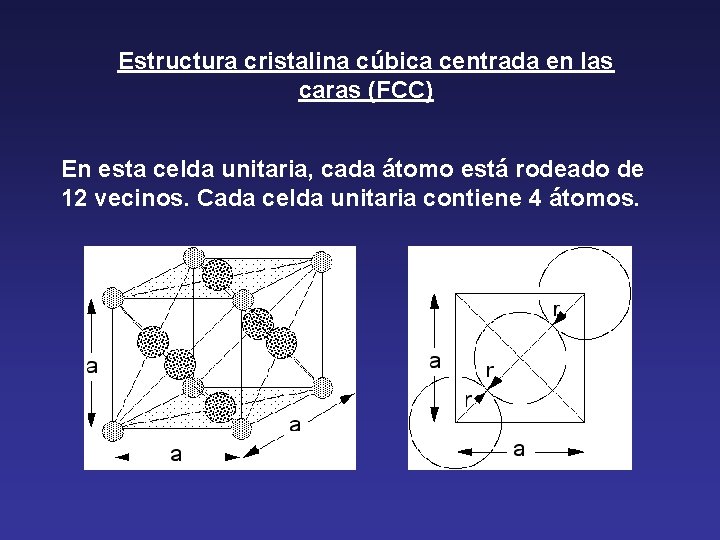 Estructura cristalina cúbica centrada en las caras (FCC)

En esta celda unitaria, cada átomo está rodeado de 12 vecinos. Cada celda unitaria contiene 4 átomos.

a

a

a

a

r

r

r

a